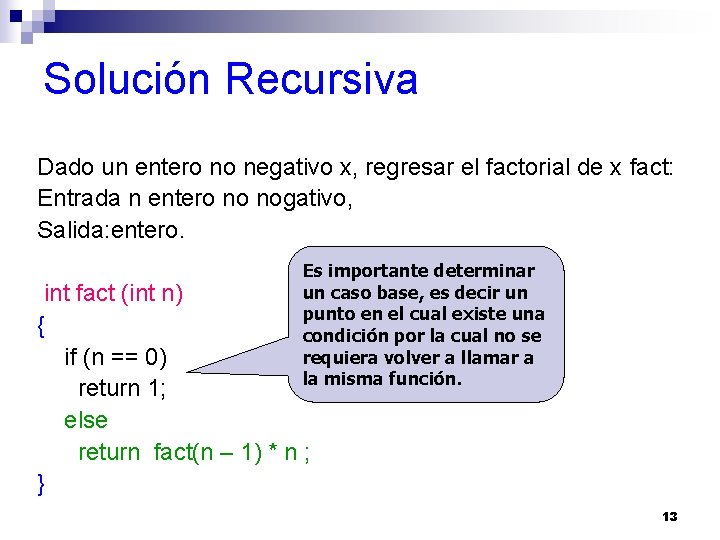 Solución Recursiva

Dado un entero no negativo x, regresar el factorial de x fact:
Entrada n entero no nogativo,
Salida:entero.

int fact (int n)
{
if (n == 0)
return 1;
else
return fact(n – 1) * n ;
}

Es importante determinar un caso base, es decir un punto en el cual existe una condición por la cual no se requiera volver a llamar a la misma función.

13